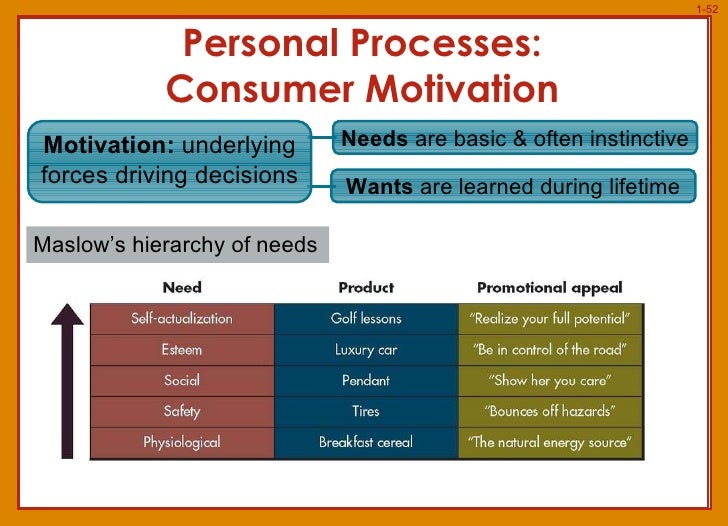 1-52

Personal Processes: Consumer Motivation

Motivation: underlying forces driving decisions

Needs are basic & often instinctive

Wants are learned during lifetime

Maslow's hierarchy of needs

| Need | Product | Promotional appeal |
|---|---|---|
| Self-actualization | Golf lessons | "Realize your full potential" |
| Esteem | Luxury car | "Be in control of the road" |
| Social | Pendant | "Show her you care" |
| Safety | Tires | "Bounces off hazards" |
| Physiological | Breakfast cereal | "The natural energy source" |